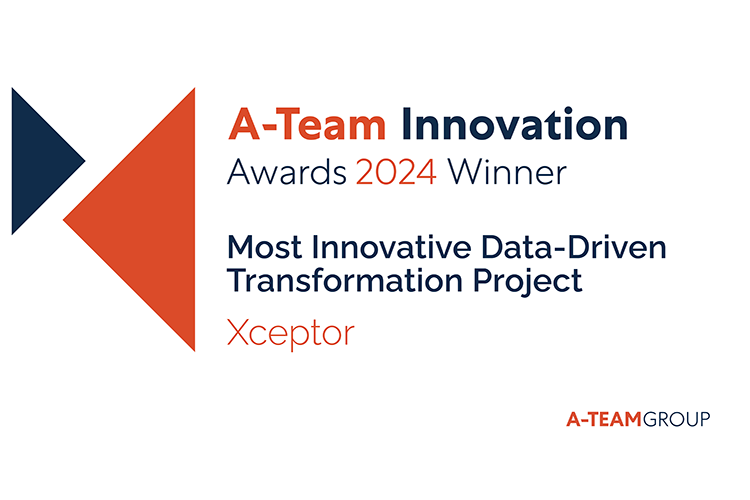 A-Team Innovation
Awards 2024 Winner

Most Innovative Data-Driven Transformation Project

Xceptor

A-TEAMGROUP